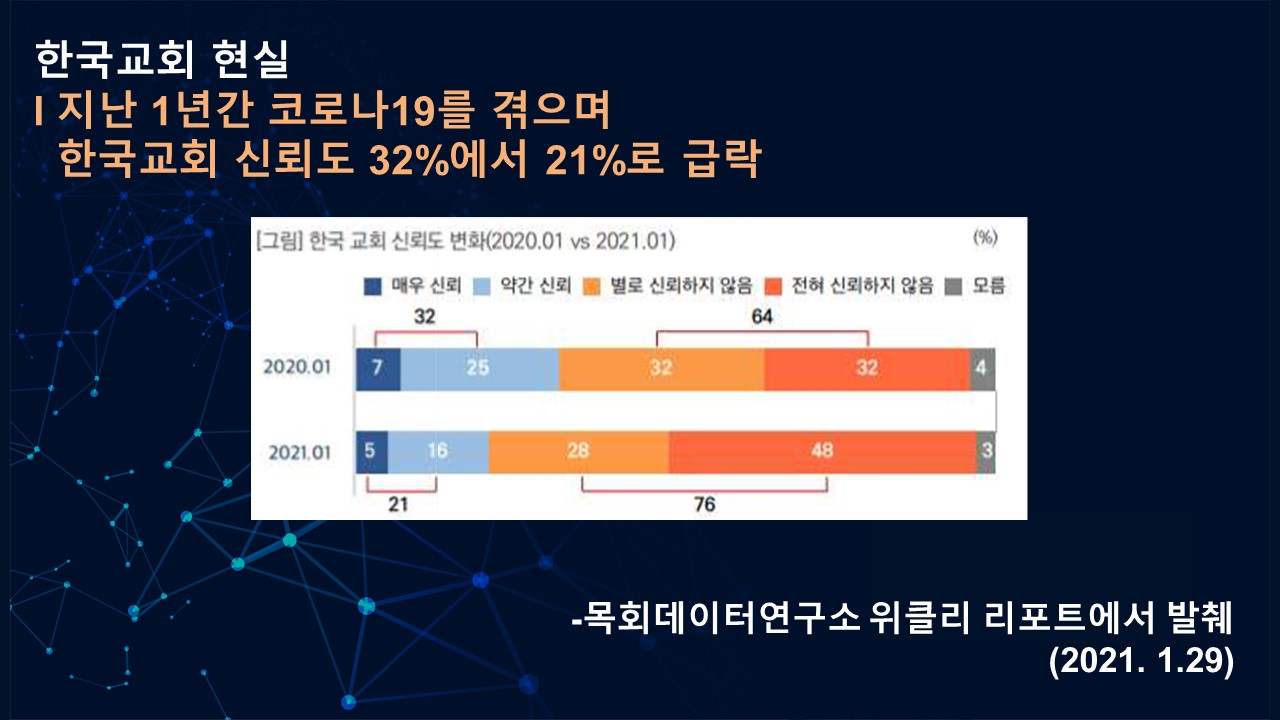 한국교회 현실
I 지난 1년간 코로나19를 겪으며
한국교회 신뢰도 32%에서 21%로 급락

[그림] 한국 교회 신뢰도 변화(2020.01 vs 2021.01) (%)

매우 신뢰 약간 신뢰 별로 신뢰하지 않음 전혀 신뢰하지 않음 모름

32 64

2020.01 7 25 32 32 4

2021.01 5 16 28 48 3

21 76

-목회데이터연구소 위클리 리포트에서 발췌
(2021. 1.29)